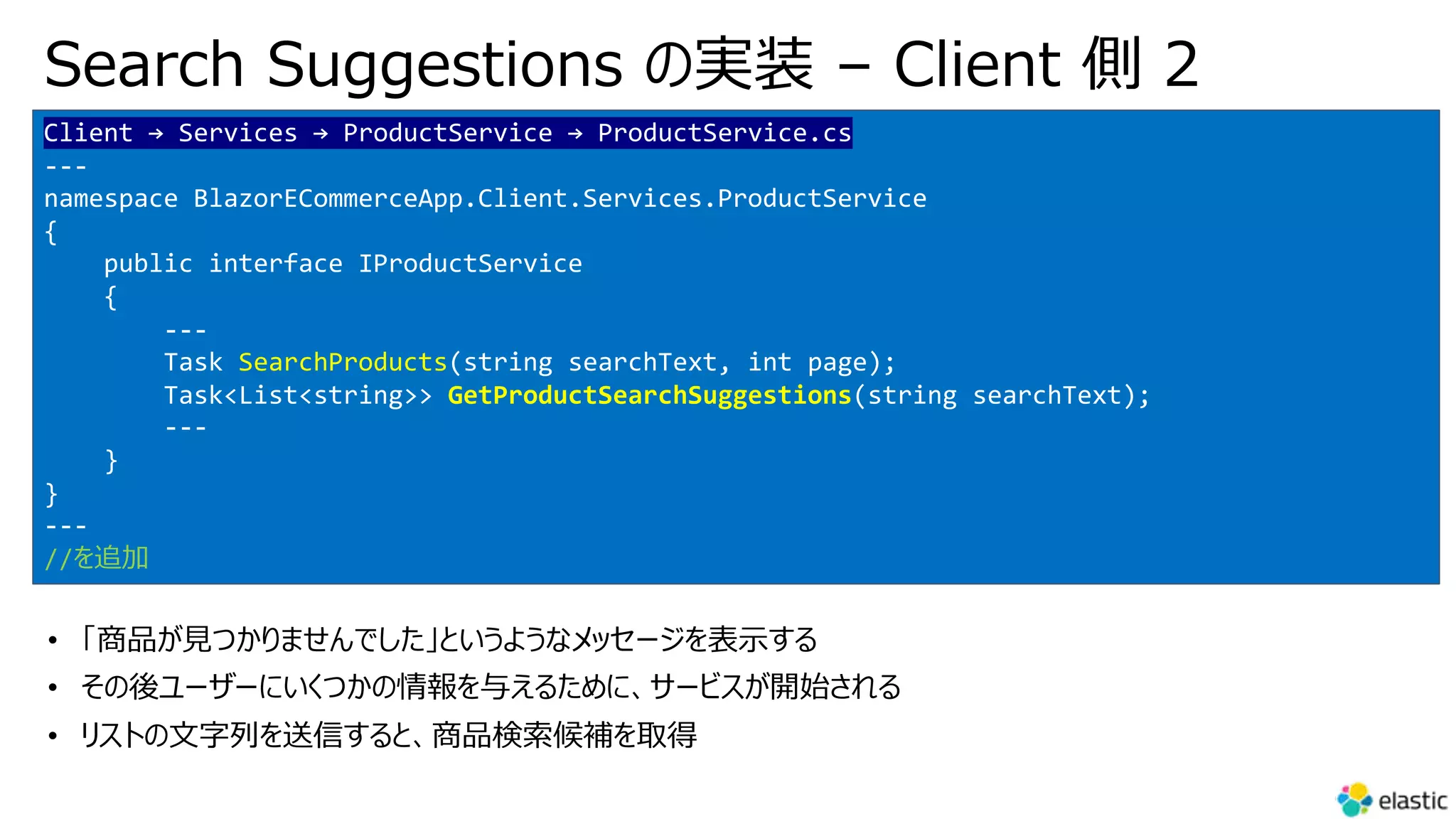 Search Suggestions の実装 – Client 側 2

Client → Services → ProductService → ProductService.cs
---
namespace BlazorECommerceApp.Client.Services.ProductService
{
    public interface IProductService
    {
        ---
        Task SearchProducts(string searchText, int page);
        Task<List<string>> GetProductSearchSuggestions(string searchText);
        ---
    }
}
---
//を追加

• 「商品が見つかりませんでした」というようなメッセージを表示する
• その後ユーザーにいくつかの情報を与えるために、サービスが開始される
• リストの文字列を送信すると、商品検索候補を取得

elastic